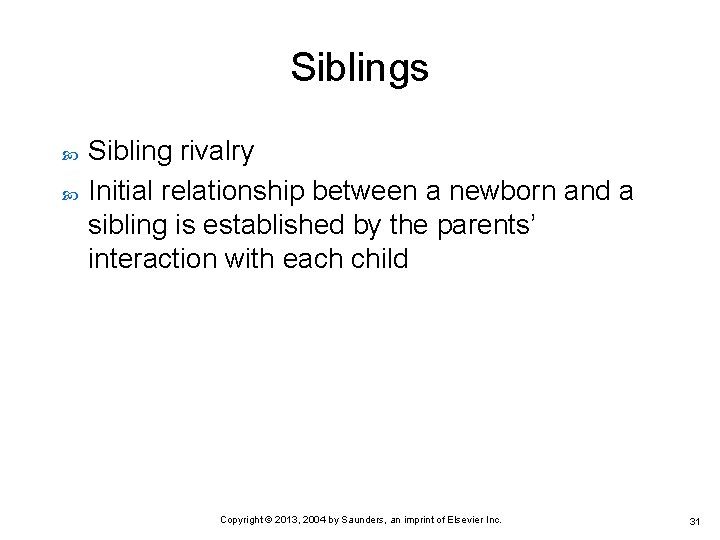 Siblings

Sibling rivalry

Initial relationship between a newborn and a sibling is established by the parents' interaction with each child

Copyright © 2013, 2004 by Saunders, an imprint of Elsevier Inc.

31